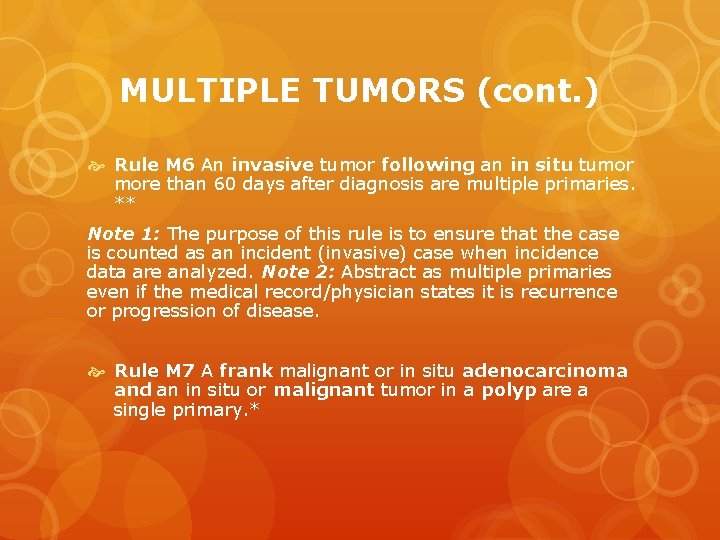 MULTIPLE TUMORS (cont.)

Rule M6 An invasive tumor following an in situ tumor more than 60 days after diagnosis are multiple primaries. **

Note 1: The purpose of this rule is to ensure that the case is counted as an incident (invasive) case when incidence data are analyzed. Note 2: Abstract as multiple primaries even if the medical record/physician states it is recurrence or progression of disease.

Rule M7 A frank malignant or in situ adenocarcinoma and an in situ or malignant tumor in a polyp are a single primary.*